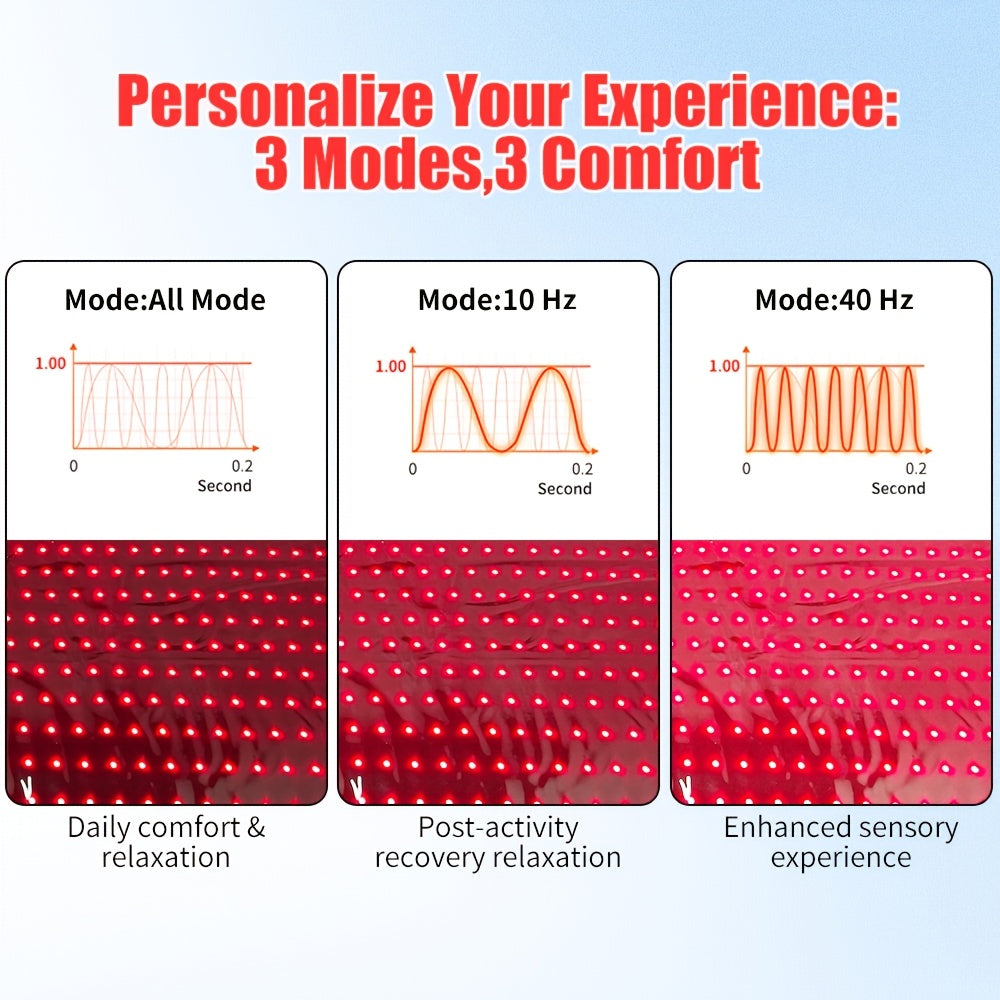 Personalize Your Experience:
3 Modes,3 Comfort

Mode:All Mode

1.00

0

0.2

Second

Daily comfort & relaxation

Mode:10 Hz

1.00

0

0.2

Second

Post-activity recovery relaxation

Mode:40 Hz

1.00

0

0.2

Second

Enhanced sensory experience